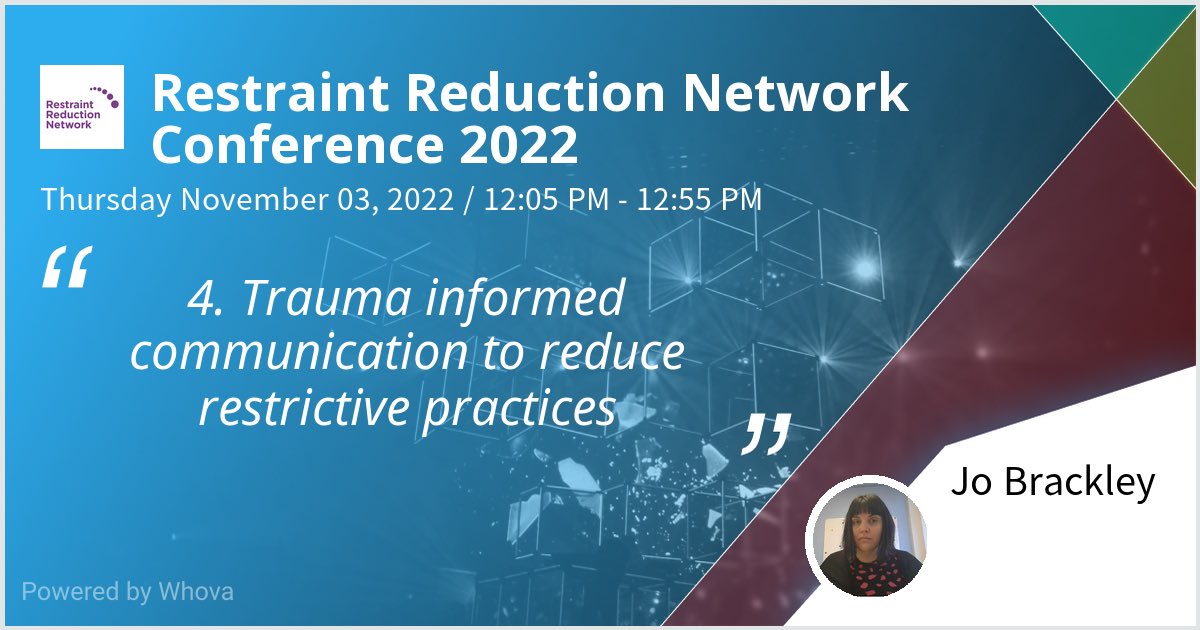 Restraint Reduction Network

Restraint Reduction Network Conference 2022

Thursday November 03, 2022 / 12:05 PM - 12:55 PM

“ 4. Trauma informed communication to reduce restrictive practices ”

Jo Brackley

Powered by Whova